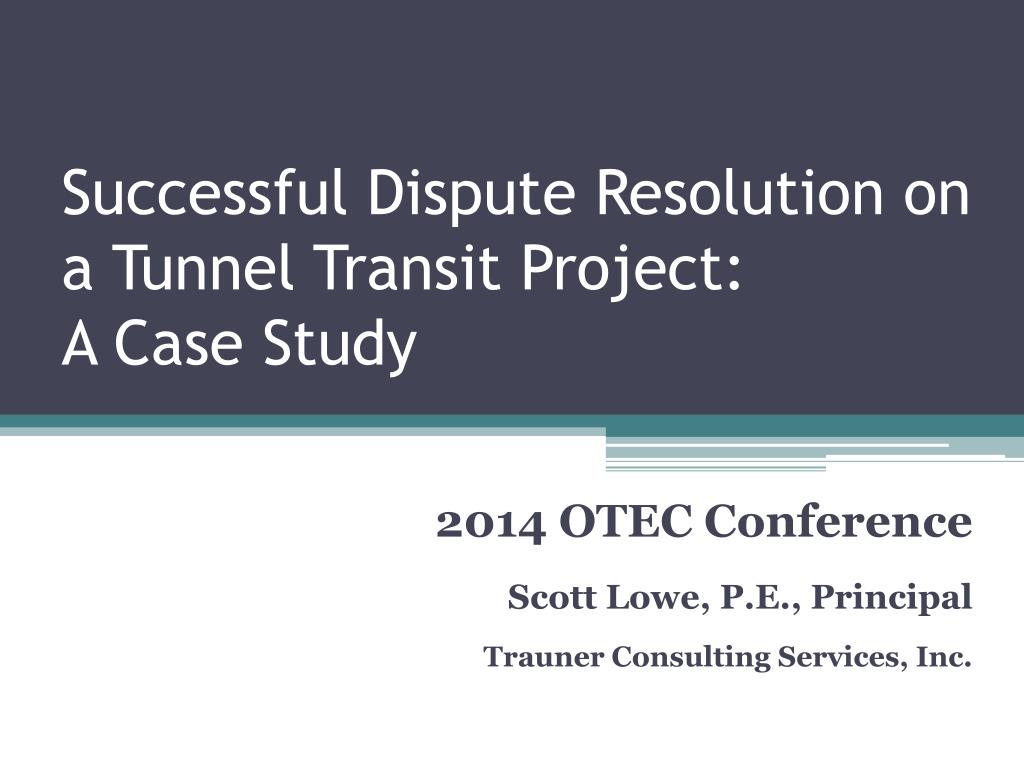 Successful Dispute Resolution on a Tunnel Transit Project:
A Case Study

2014 OTEC Conference

Scott Lowe, P.E., Principal

Trauner Consulting Services, Inc.